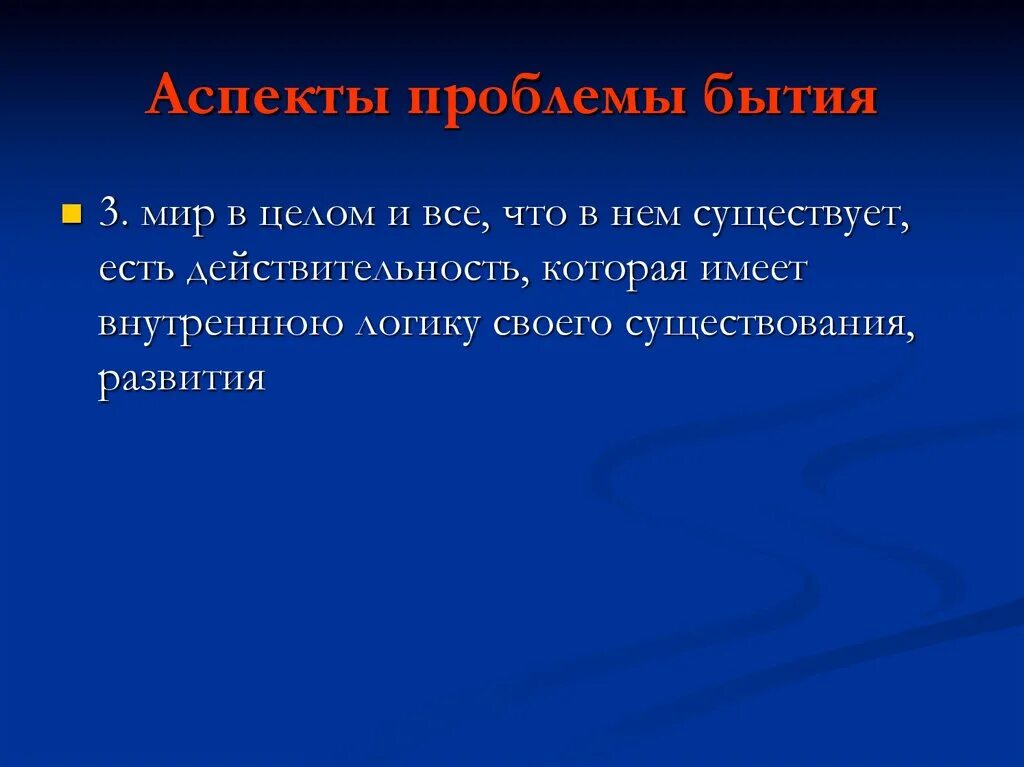 Аспекты проблемы бытия

3. мир в целом и все, что в нем существует, есть действительность, которая имеет внутреннюю логику своего существования, развития